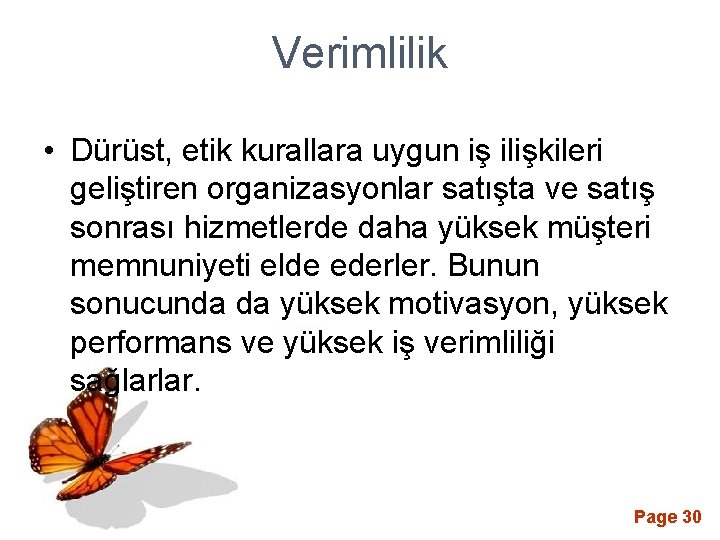 Verimlilik

• Dürüst, etik kurallara uygun iş ilişkileri geliştiren organizasyonlar satışta ve satış sonrası hizmetlerde daha yüksek müşteri memnuniyeti elde ederler. Bunun sonucunda da yüksek motivasyon, yüksek performans ve yüksek iş verimliliği sağlarlar.

Page 30